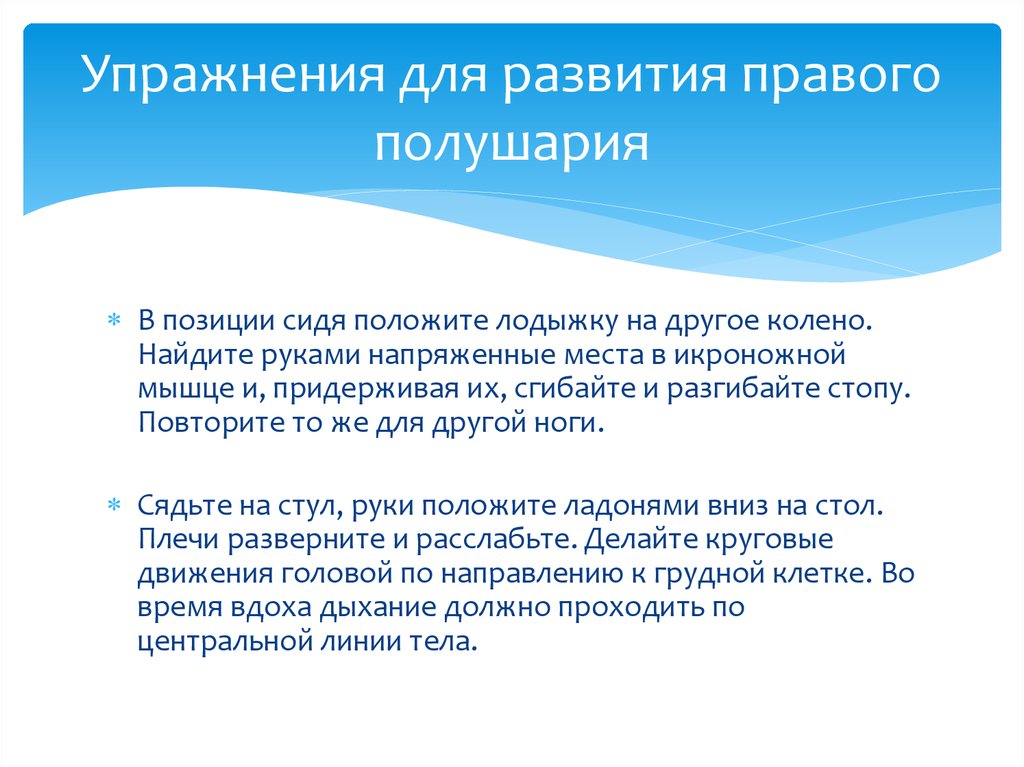 Упражнения для развития правого полушария

* В позиции сидя положите лодыжку на другое колено. Найдите руками напряженные места в икроножной мышце и, придерживая их, сгибайте и разгибайте стопу. Повторите то же для другой ноги.

* Сядьте на стул, руки положите ладонями вниз на стол. Плечи разверните и расслабьте. Делайте круговые движения головой по направлению к грудной клетке. Во время вдоха дыхание должно проходить по центральной линии тела.